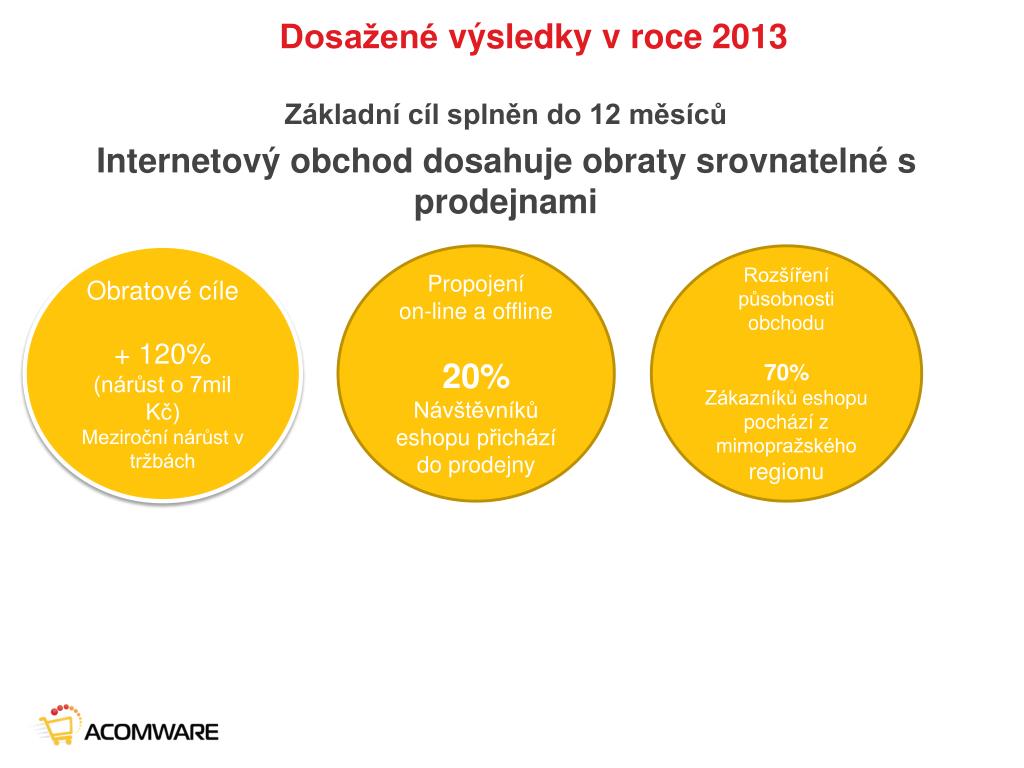 Dosažené výsledky v roce 2013

Základní cíl splněn do 12 měsíců

Internetový obchod dosahuje obraty srovnatelné s prodejnami

Obratové cíle

+ 120%
(nárůst o 7mil Kč)
Meziroční nárůst v tržbách

Propojení
on-line a offline

20%
Návštěvníků eshopu přichází do prodejny

Rozšíření působnosti obchodu

70%
Zákazníků eshopu pochází z mimopražského regionu

ACOMWARE